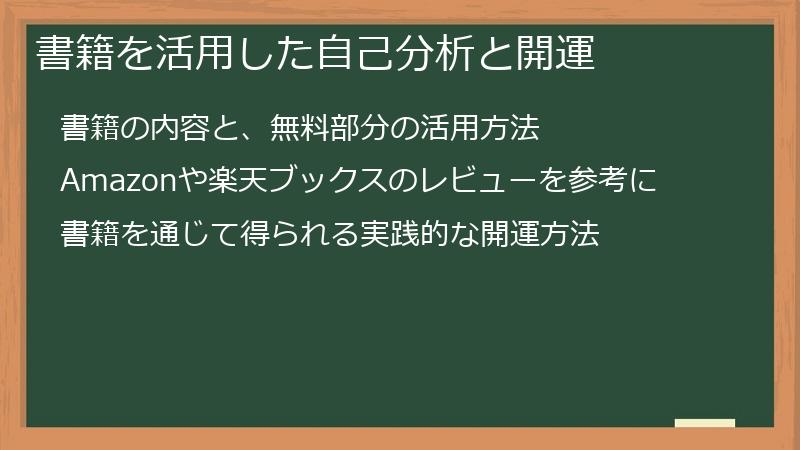 書籍を活用した自己分析と開運

書籍の内容と、無料部分の活用方法

Amazonや楽天ブックスのレビューを参考に

書籍を通じて得られる実践的な開運方法